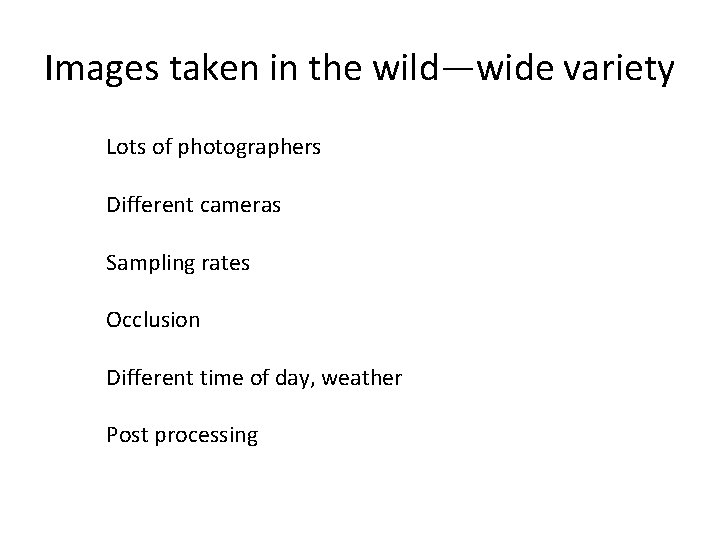 Images taken in the wild—wide variety

Lots of photographers

Different cameras

Sampling rates

Occlusion

Different time of day, weather

Post processing